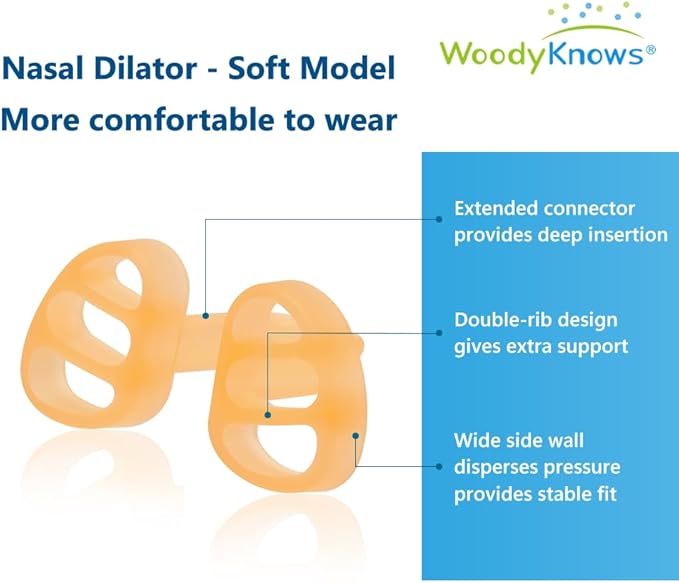 WoodyKnows®

Nasal Dilator - Soft Model
More comfortable to wear

Extended connector provides deep insertion

Double-rib design gives extra support

Wide side wall disperses pressure provides stable fit